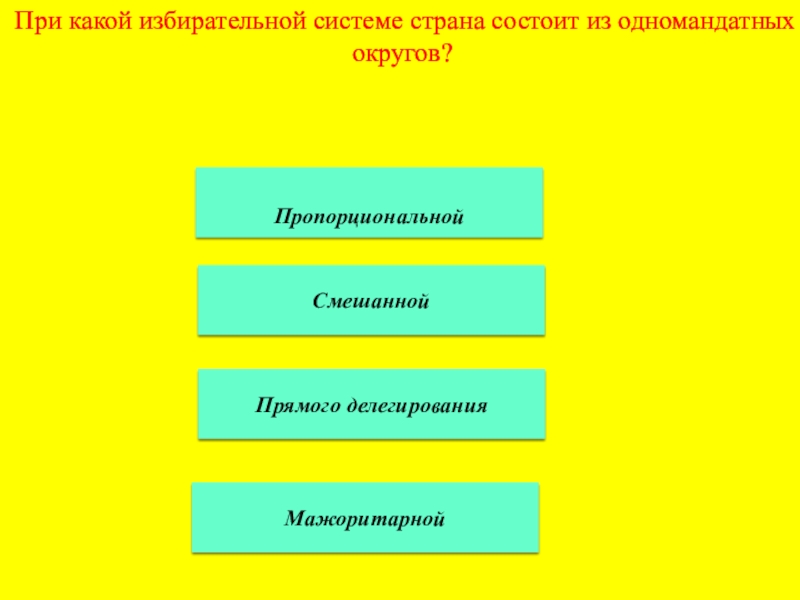 При какой избирательной системе страна состоит из одномандатных округов?

Пропорциональной

Смешанной

Прямого делегирования

Мажоритарной